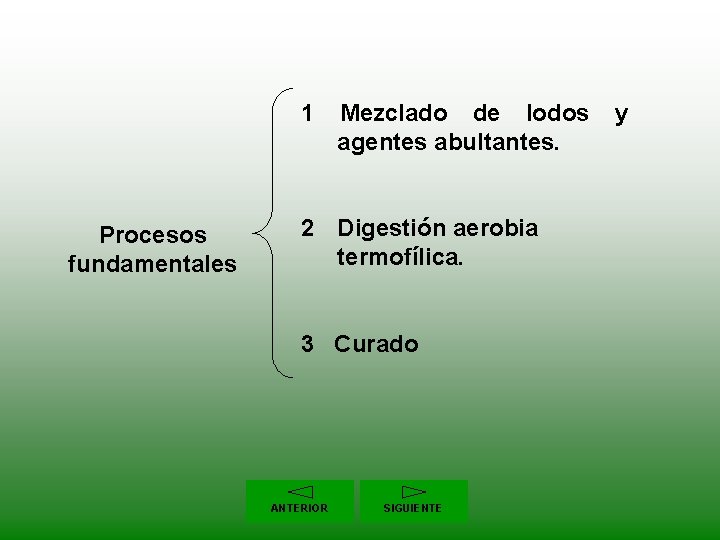 Procesos fundamentales

1 Mezclado de lodos y agentes abultantes.

2 Digestión aerobia termofílica.

3 Curado

ANTERIOR

SIGUIENTE